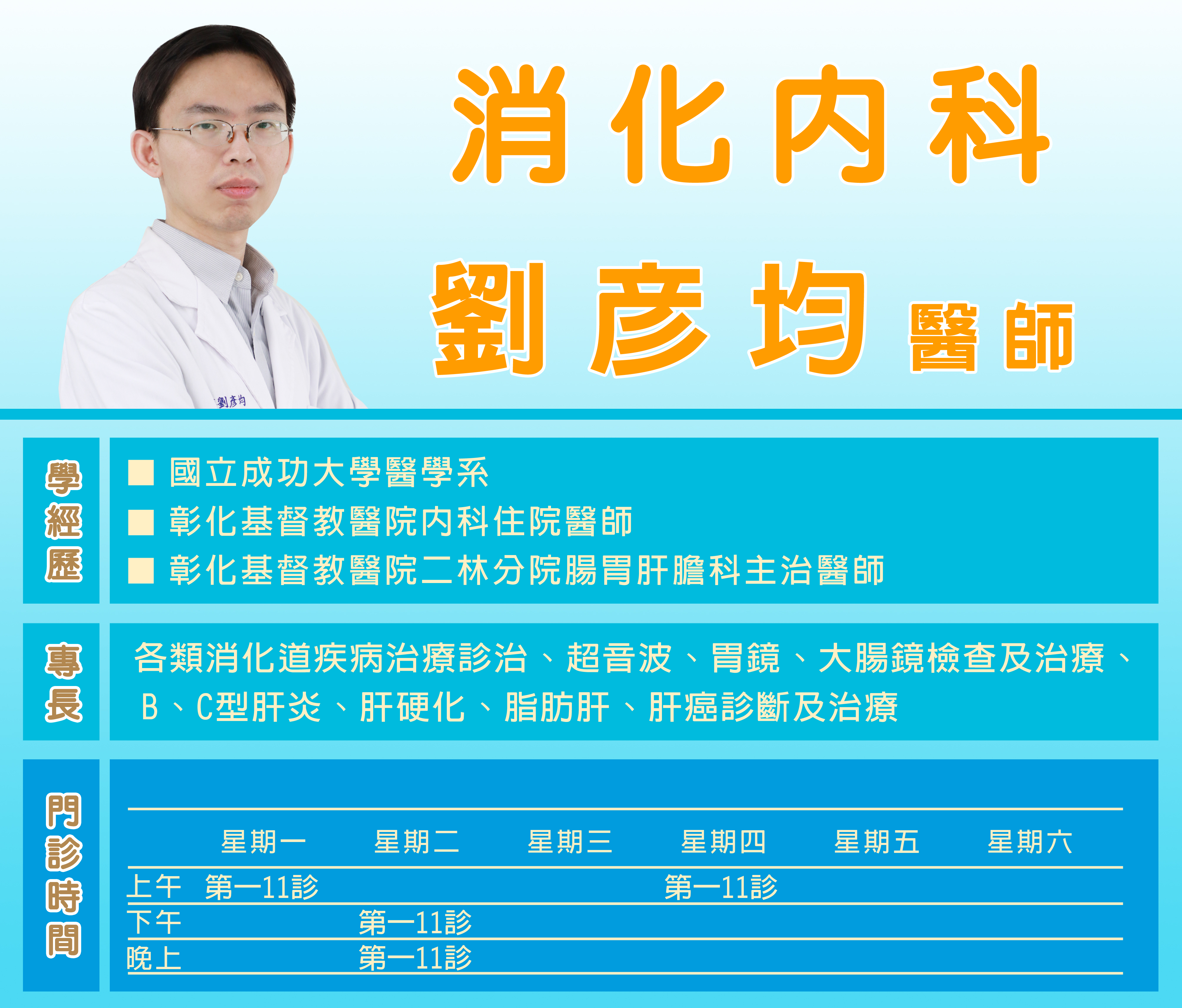 消化內科

劉彥均 醫師

劉彥均

學經歷

■ 國立成功大學醫學系
■ 彰化基督教醫院內科住院醫師
■ 彰化基督教醫院二林分院腸胃肝膽科主治醫師

專長

各類消化道疾病治療診治、超音波、胃鏡、大腸鏡檢查及治療、B、C型肝炎、肝硬化、脂肪肝、肝癌診斷及治療

門診時間

| | 星期一 | 星期二 | 星期三 | 星期四 | 星期五 | 星期六 |
|---|---|---|---|---|---|---|
| 上午 | 第一11診 | | | 第一11診 | | |
| 下午 | | 第一11診 | | | | |
| 晚上 | | 第一11診 | | | | |